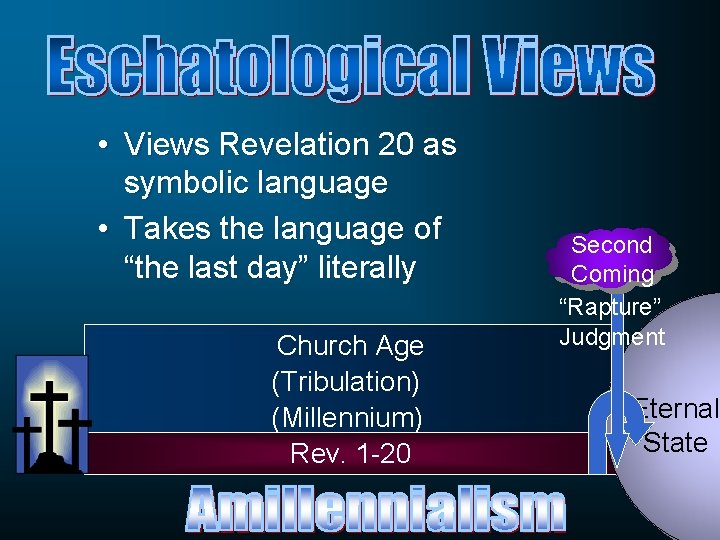 Eschatological Views

• Views Revelation 20 as symbolic language
• Takes the language of “the last day” literally

Second Coming
“Rapture”
Judgment

Church Age
(Tribulation)
(Millennium)

Rev. 1-20

Eternal State

Amillennialism